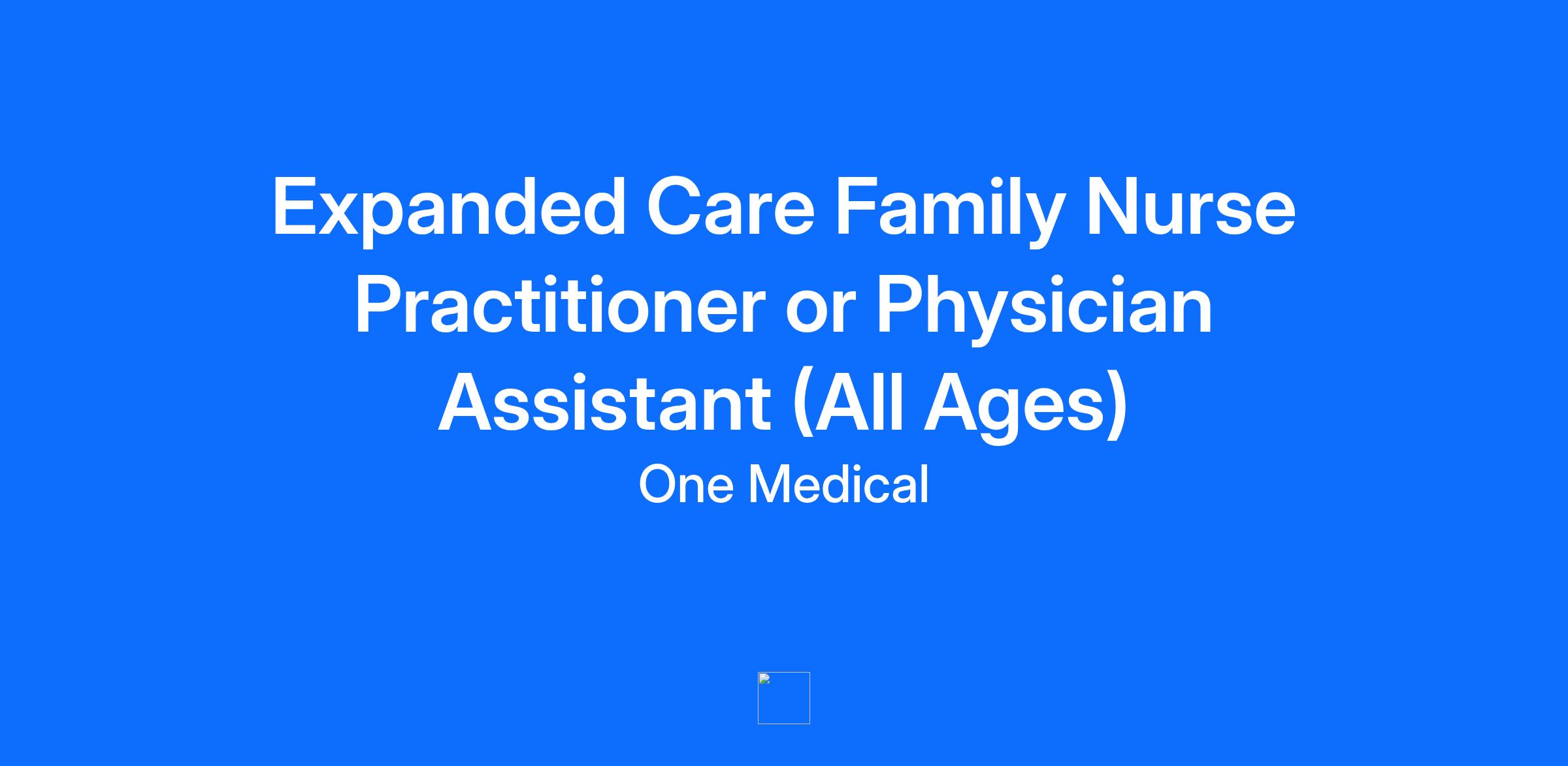 Expanded Care Family Nurse Practitioner or Physician Assistant (All Ages)

One Medical